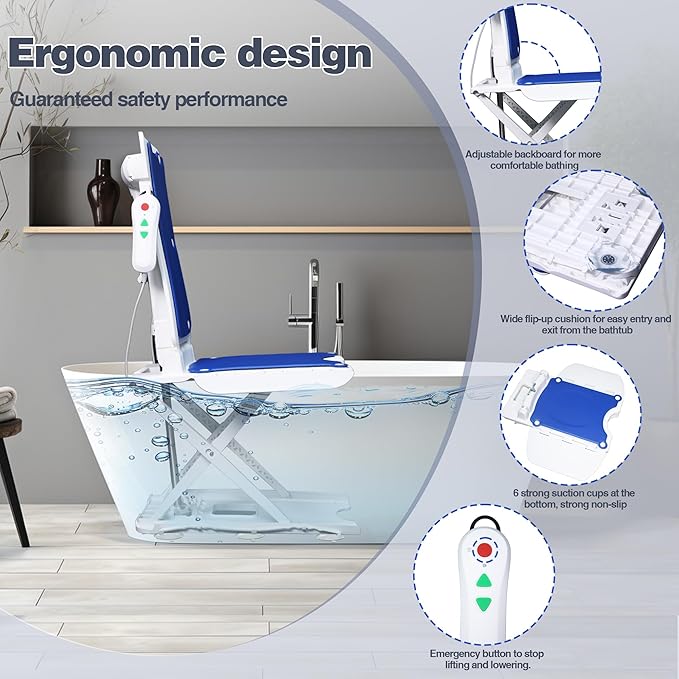 Ergonomic design

Guaranteed safety performance

Adjustable backboard for more comfortable bathing

Wide flip-up cushion for easy entry and exit from the bathtub

6 strong suction cups at the bottom, strong non-slip

Emergency button to stop lifting and lowering.